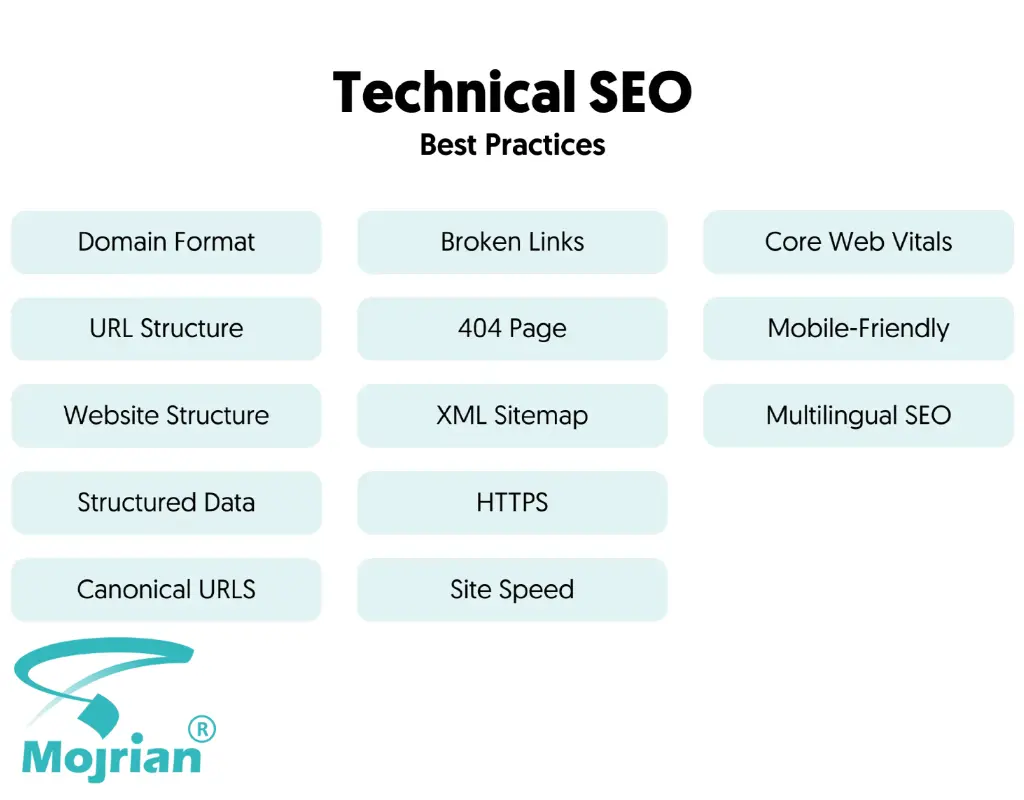 Technical SEO
Best Practices

Domain Format

URL Structure

Website Structure

Structured Data

Canonical URLS

Broken Links

404 Page

XML Sitemap

HTTPS

Site Speed

Core Web Vitals

Mobile-Friendly

Multilingual SEO

Mojrian ®